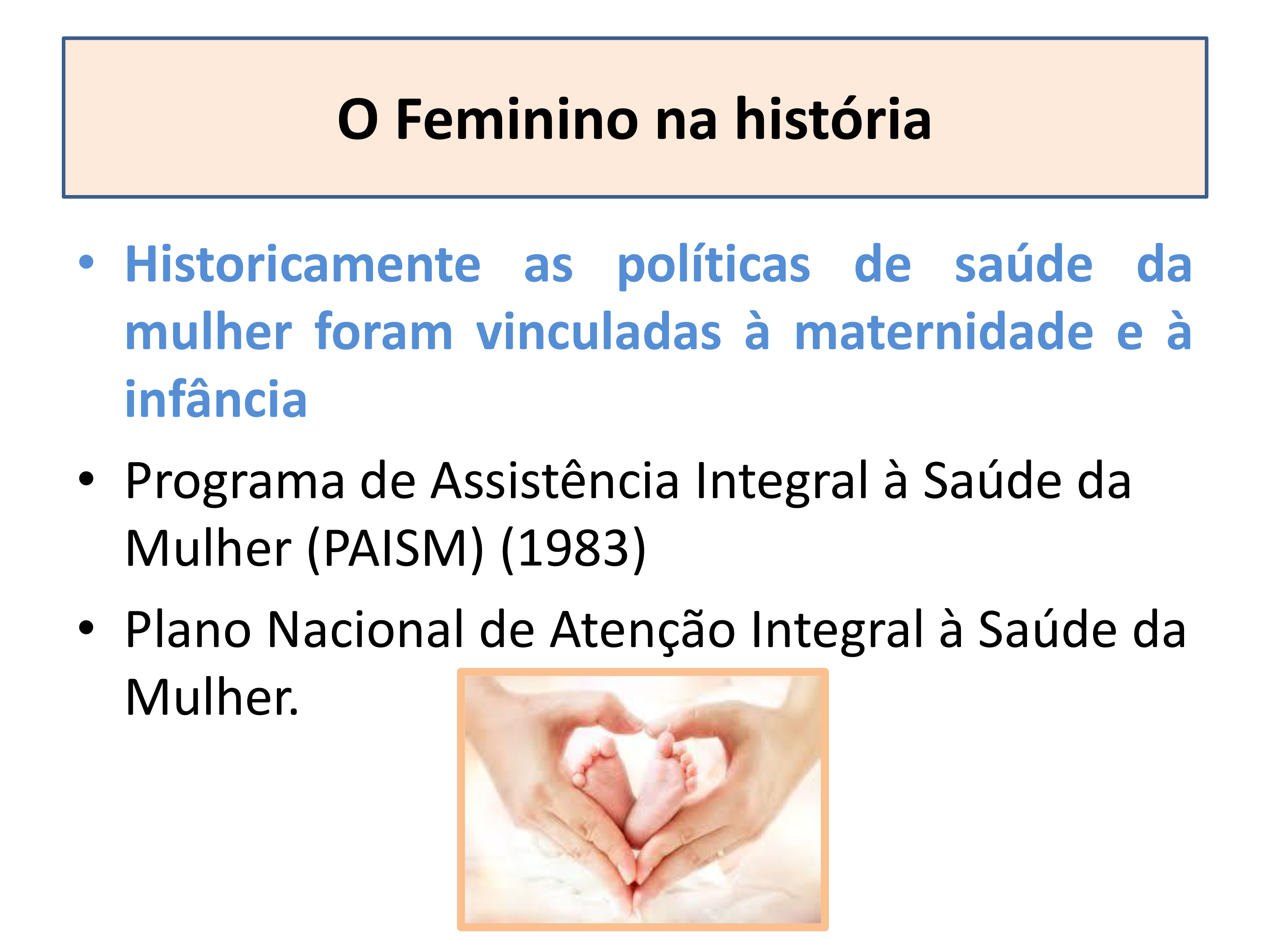 O Feminino na história

• Historicamente as políticas de saúde da mulher foram vinculadas à maternidade e à infância

• Programa de Assistência Integral à Saúde da Mulher (PAISM) (1983)

• Plano Nacional de Atenção Integral à Saúde da Mulher.